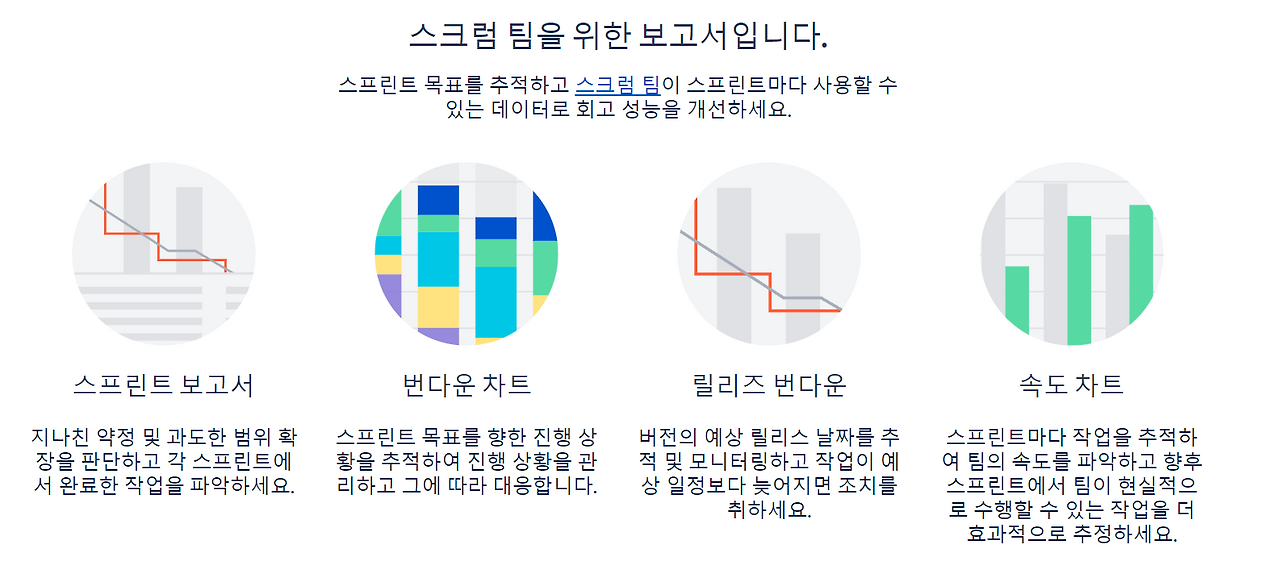 스크럼 팀을 위한 보고서입니다.

스프린트 목표를 추적하고 스크럼 팀이 스프린트마다 사용할 수 있는 데이터로 회고 성능을 개선하세요.

스프린트 보고서

지나친 약정 및 과도한 범위 확장을 판단하고 각 스프린트에서 완료한 작업을 파악하세요.

번다운 차트

스프린트 목표를 향한 진행 상황을 추적하여 진행 상황을 관리하고 그에 따라 대응합니다.

릴리즈 번다운

버전의 예상 릴리스 날짜를 추적 및 모니터링하고 작업이 예상 일정보다 늦어지면 조치를 취하세요.

속도 차트

스프린트마다 작업을 추적하여 팀의 속도를 파악하고 향후 스프린트에서 팀이 현실적으로 수행할 수 있는 작업을 더 효과적으로 추정하세요.